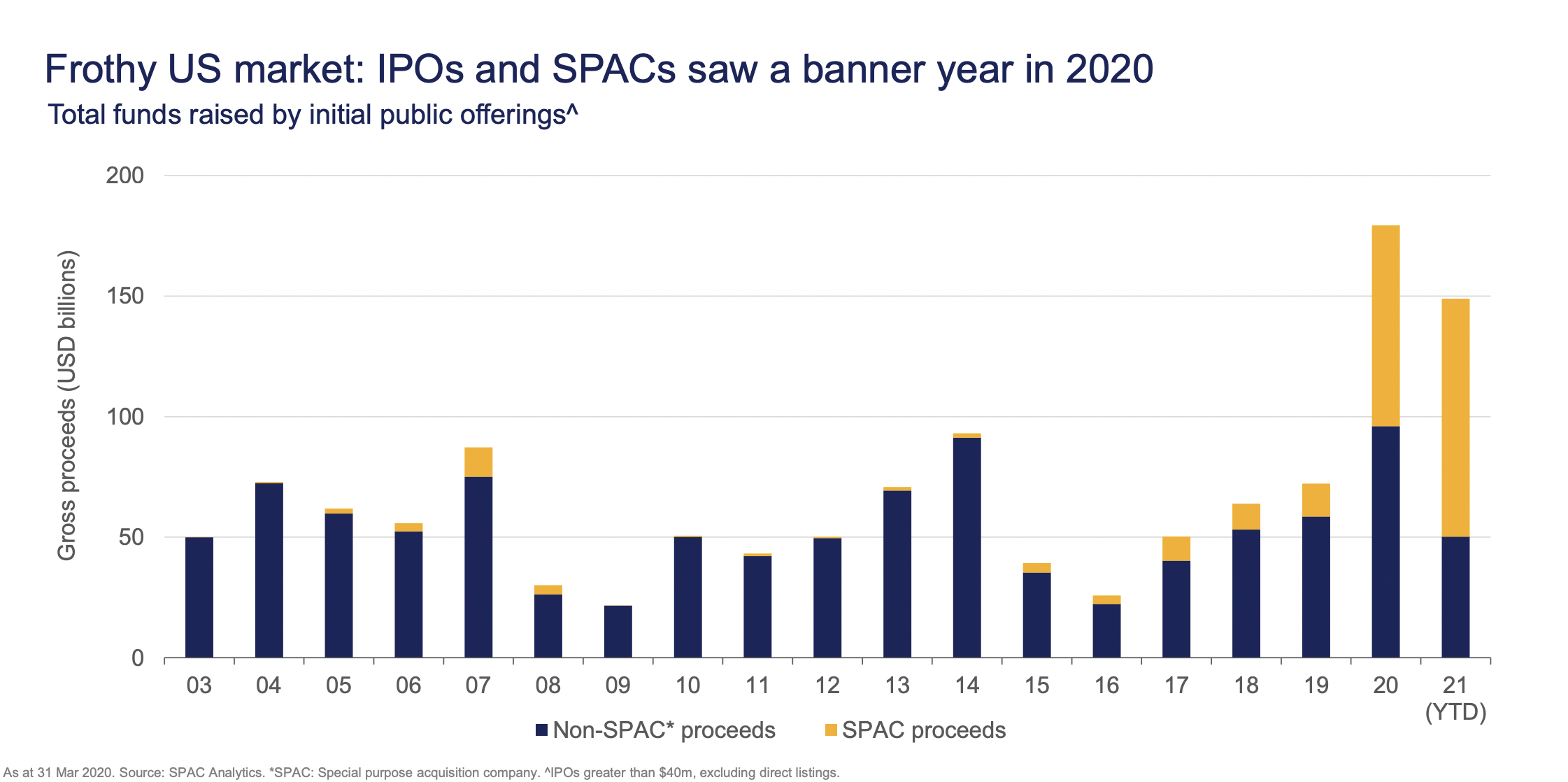 Frothy US market: IPOs and SPACs saw a banner year in 2020
Total funds raised by initial public offerings^

Gross proceeds (USD billions)

200
150
100
50
0

03 04 05 06 07 08 09 10 11 12 13 14 15 16 17 18 19 20 21 (YTD)

Non-SPAC* proceeds SPAC proceeds

As at 31 Mar 2020. Source: SPAC Analytics. *SPAC: Special purpose acquisition company. ^IPOs greater than $40m, excluding direct listings.